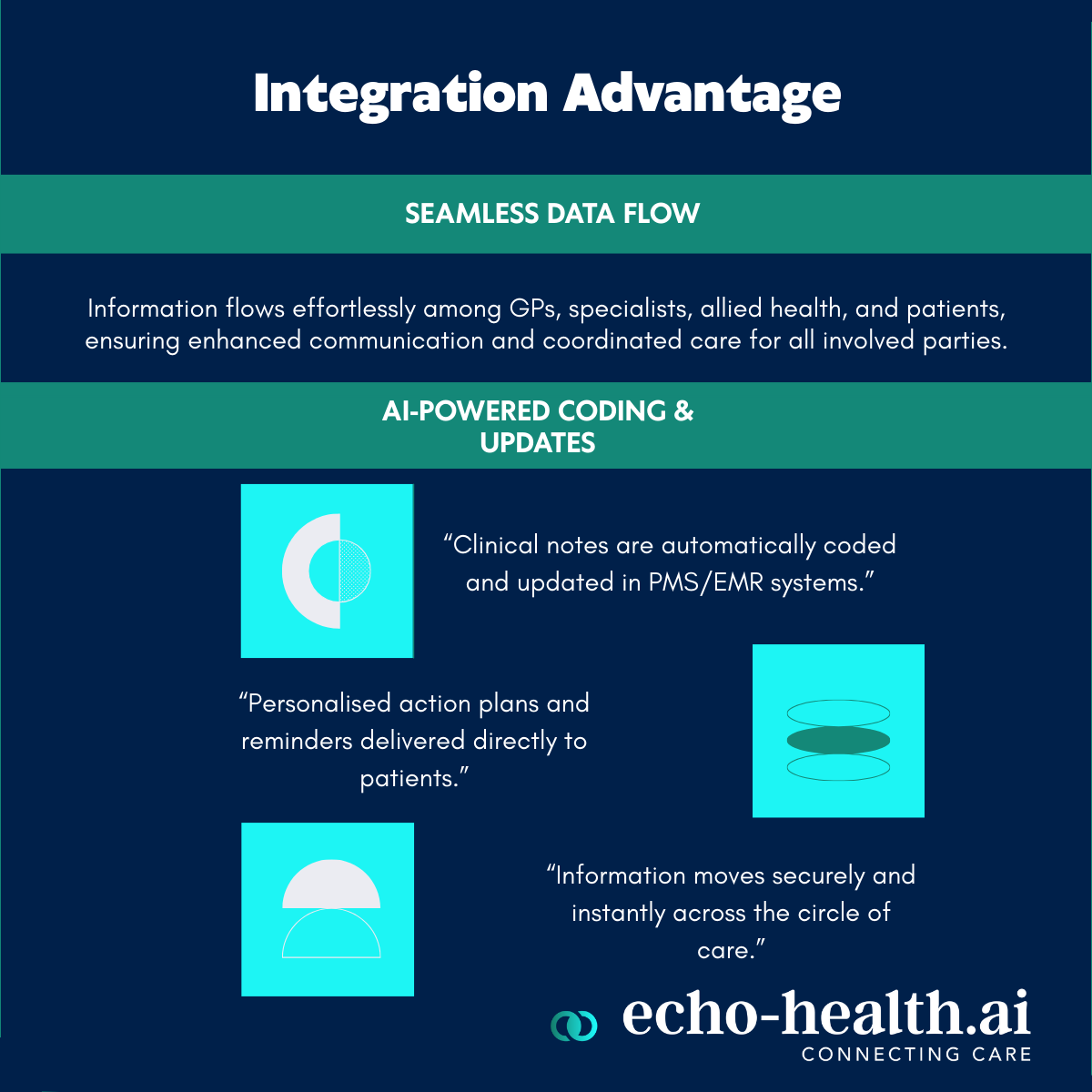 Integration Advantage

SEAMLESS DATA FLOW

Information flows effortlessly among GPs, specialists, allied health, and patients, ensuring enhanced communication and coordinated care for all involved parties.

AI-POWERED CODING & UPDATES

“Clinical notes are automatically coded and updated in PMS/EMR systems.”

“Personalised action plans and reminders delivered directly to patients.”

“Information moves securely and instantly across the circle of care.”

echo-health.ai
CONNECTING CARE